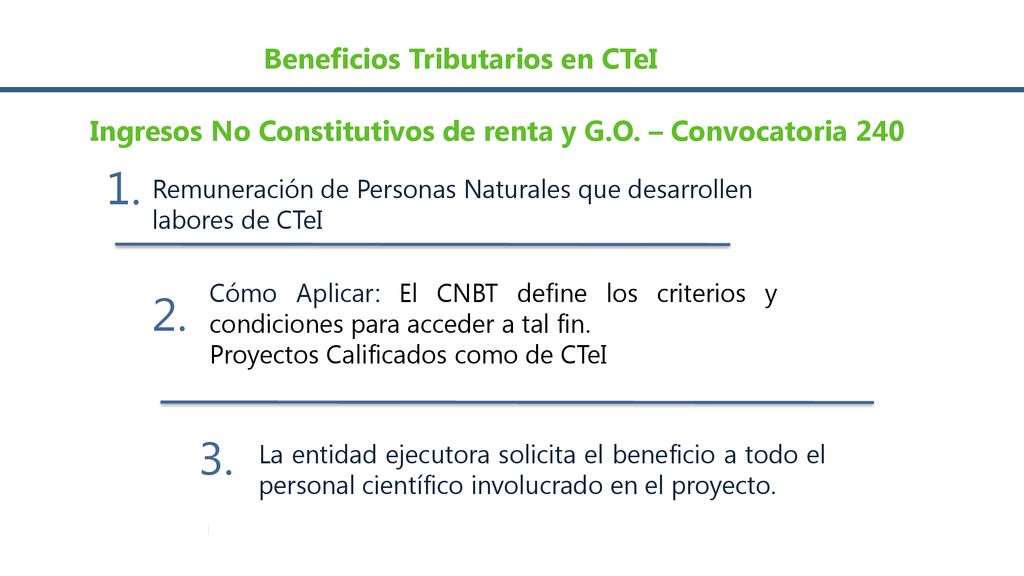 Beneficios Tributarios en CTeI

Ingresos No Constitutivos de renta y G.O. – Convocatoria 240

1. Remuneración de Personas Naturales que desarrollen labores de CTeI

2. Cómo Aplicar: El CNBT define los criterios y condiciones para acceder a tal fin.
Proyectos Calificados como de CTeI

3. La entidad ejecutora solicita el beneficio a todo el personal científico involucrado en el proyecto.